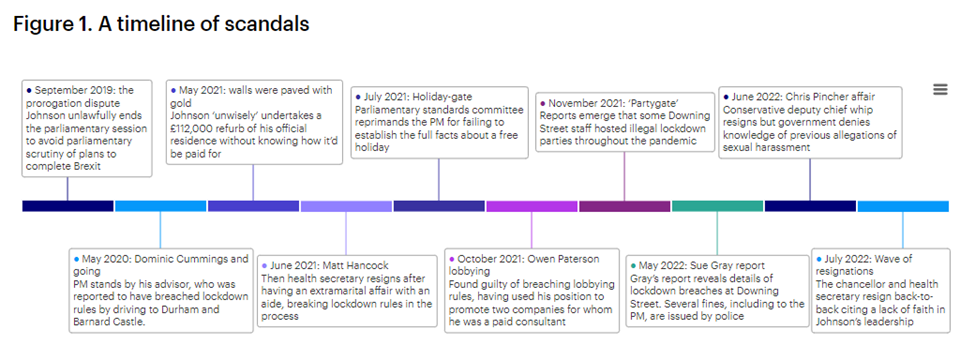 Figure 1. A timeline of scandals

● September 2019: the prorogation dispute
Johnson unlawfully ends the parliamentary session to avoid parliamentary scrutiny of plans to complete Brexit

● May 2020: Dominic Cummings and going
PM stands by his advisor, who was reported to have breached lockdown rules by driving to Durham and Barnard Castle.

● May 2021: walls were paved with gold
Johnson 'unwisely' undertakes a £112,000 refurb of his official residence without knowing how it'd be paid for

● June 2021: Matt Hancock
Then health secretary resigns after having an extramarital affair with an aide, breaking lockdown rules in the process

● July 2021: Holiday-gate
Parliamentary standards committee reprimands the PM for failing to establish the full facts about a free holiday

● October 2021: Owen Paterson lobbying
Found guilty of breaching lobbying rules, having used his position to promote two companies for whom he was a paid consultant

● November 2021: 'Partygate'
Reports emerge that some Downing Street staff hosted illegal lockdown parties throughout the pandemic

● May 2022: Sue Gray report
Gray's report reveals details of lockdown breaches at Downing Street. Several fines, including to the PM, are issued by police

● June 2022: Chris Pincher affair
Conservative deputy chief whip resigns but government denies knowledge of previous allegations of sexual harassment

● July 2022: Wave of resignations
The chancellor and health secretary resign back-to-back citing a lack of faith in Johnson's leadership